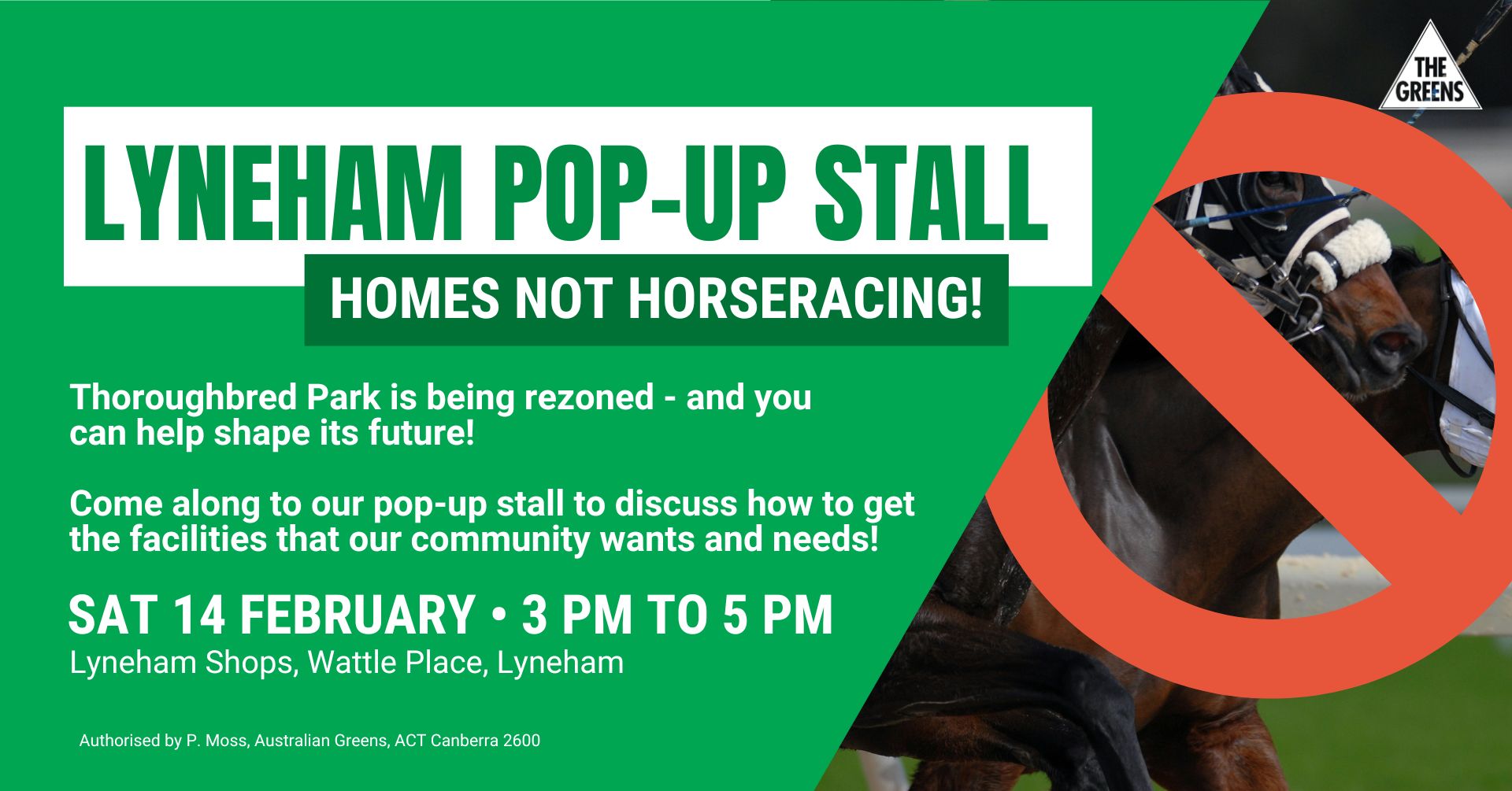 THE GREENS

LYNEHAM POP-UP STALL

HOMES NOT HORSERACING!

Thoroughbred Park is being rezoned - and you can help shape its future!

Come along to our pop-up stall to discuss how to get the facilities that our community wants and needs!

SAT 14 FEBRUARY • 3 PM TO 5 PM

Lyneham Shops, Wattle Place, Lyneham

Authorised by P. Moss, Australian Greens, ACT Canberra 2600